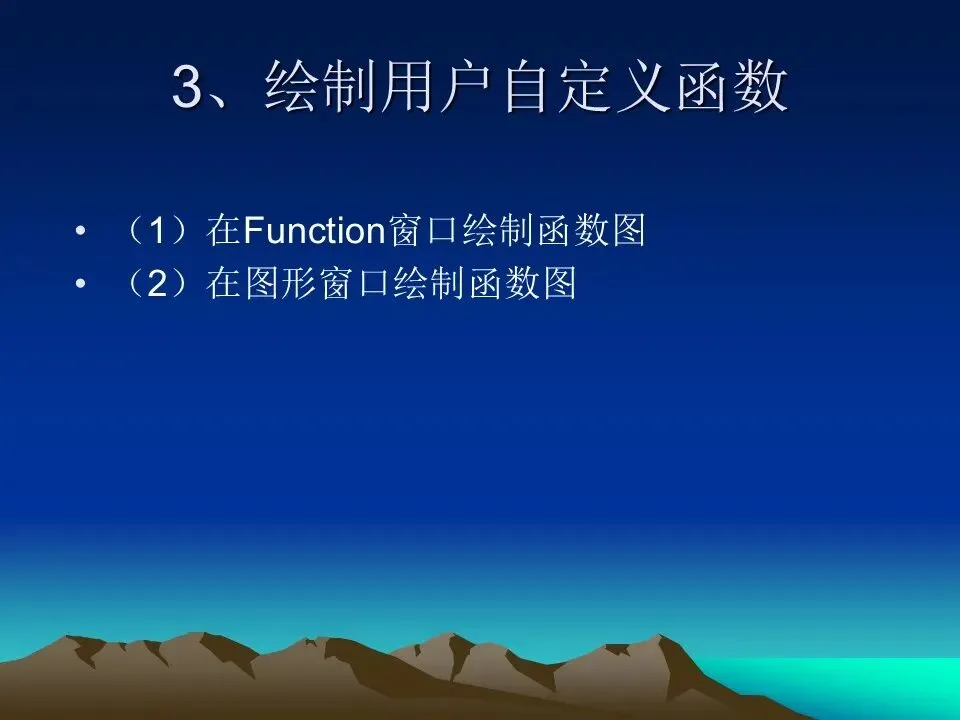 3、绘制用户自定义函数

• （1）在Function窗口绘制函数图
• （2）在图形窗口绘制函数图